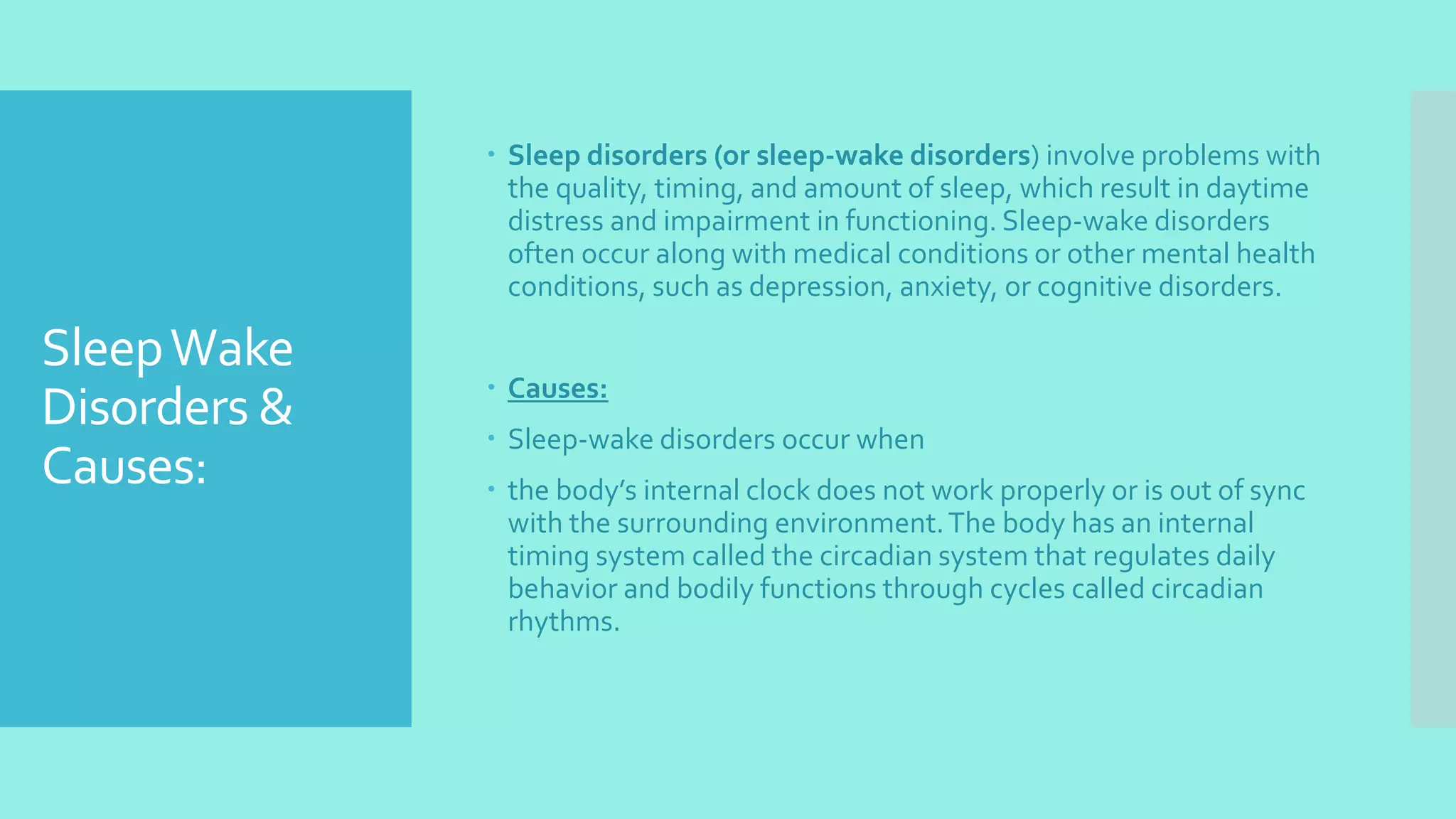 Sleep Wake Disorders & Causes:

• Sleep disorders (or sleep-wake disorders) involve problems with the quality, timing, and amount of sleep, which result in daytime distress and impairment in functioning. Sleep-wake disorders often occur along with medical conditions or other mental health conditions, such as depression, anxiety, or cognitive disorders.

• Causes:

• Sleep-wake disorders occur when

• the body's internal clock does not work properly or is out of sync with the surrounding environment. The body has an internal timing system called the circadian system that regulates daily behavior and bodily functions through cycles called circadian rhythms.